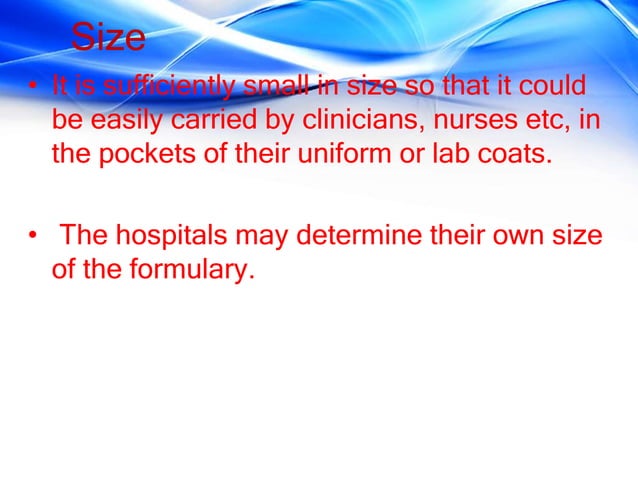 Size

• It is sufficiently small in size so that it could be easily carried by clinicians, nurses etc, in the pockets of their uniform or lab coats.

• The hospitals may determine their own size of the formulary.